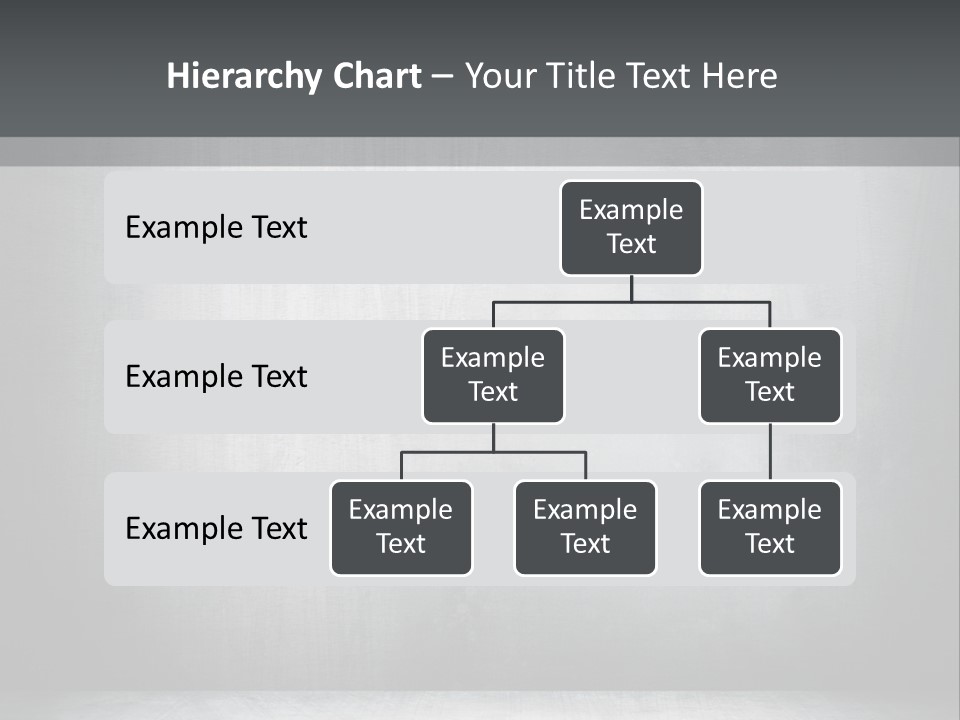 Hierarchy Chart – Your Title Text Here

Example Text

Example Text

Example Text

Example Text

Example Text

Example Text

Example Text

Example Text

Example Text